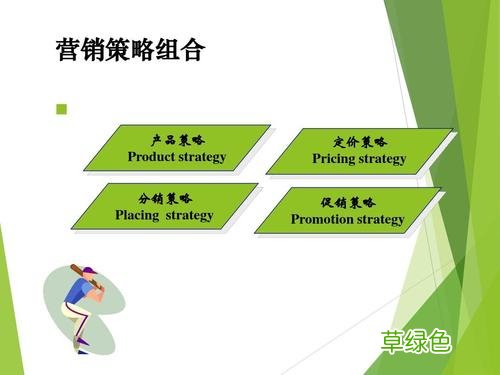 营销策略组合

产品策略
Product strategy

定价策略
Pricing strategy

分销策略
Placing strategy

促销策略
Promotion strategy

草绿色